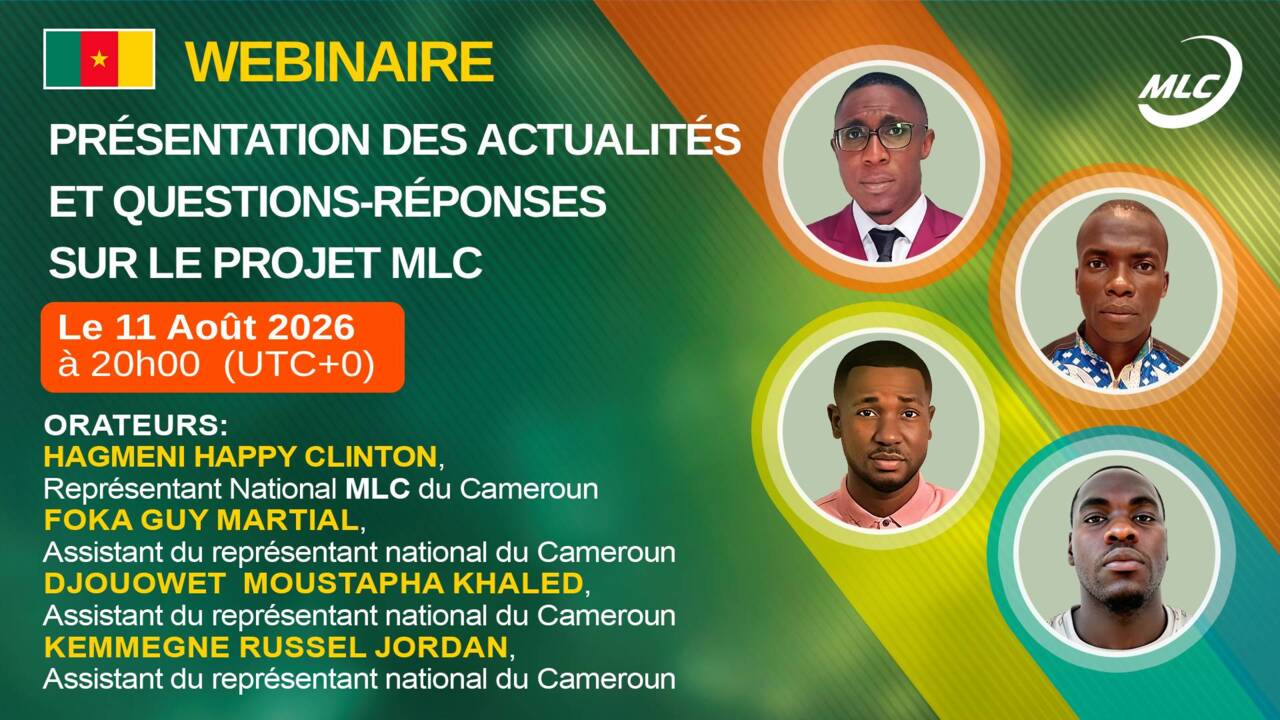 WEBINAIRE

MLC

PRÉSENTATION DES ACTUALITÉS ET QUESTIONS-RÉPONSES SUR LE PROJET MLC

Le 11 Août 2026
à 20h00 (UTC+0)

ORATEURS:
HAGMENI HAPPY CLINTON,
Représentant National MLC du Cameroun
FOKA GUY MARTIAL,
Assistant du représentant national du Cameroun
DJOUOWET MOUSTAPHA KHALED,
Assistant du représentant national du Cameroun
KEMMEGNE RUSSEL JORDAN,
Assistant du représentant national du Cameroun